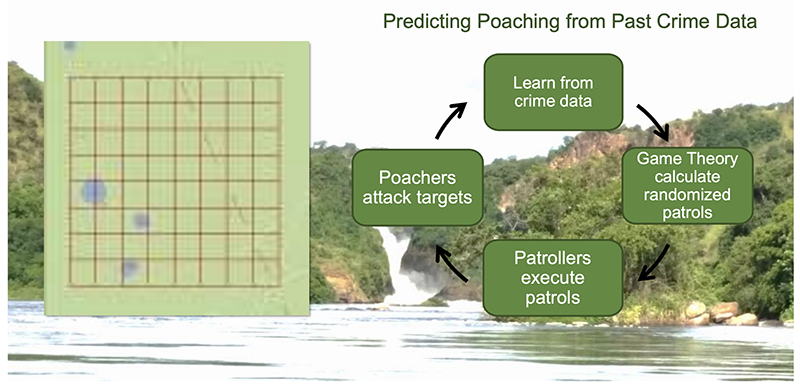 Predicting Poaching from Past Crime Data

Learn from crime data

Game Theory calculate randomized patrols

Patrollers execute patrols

Poachers attack targets